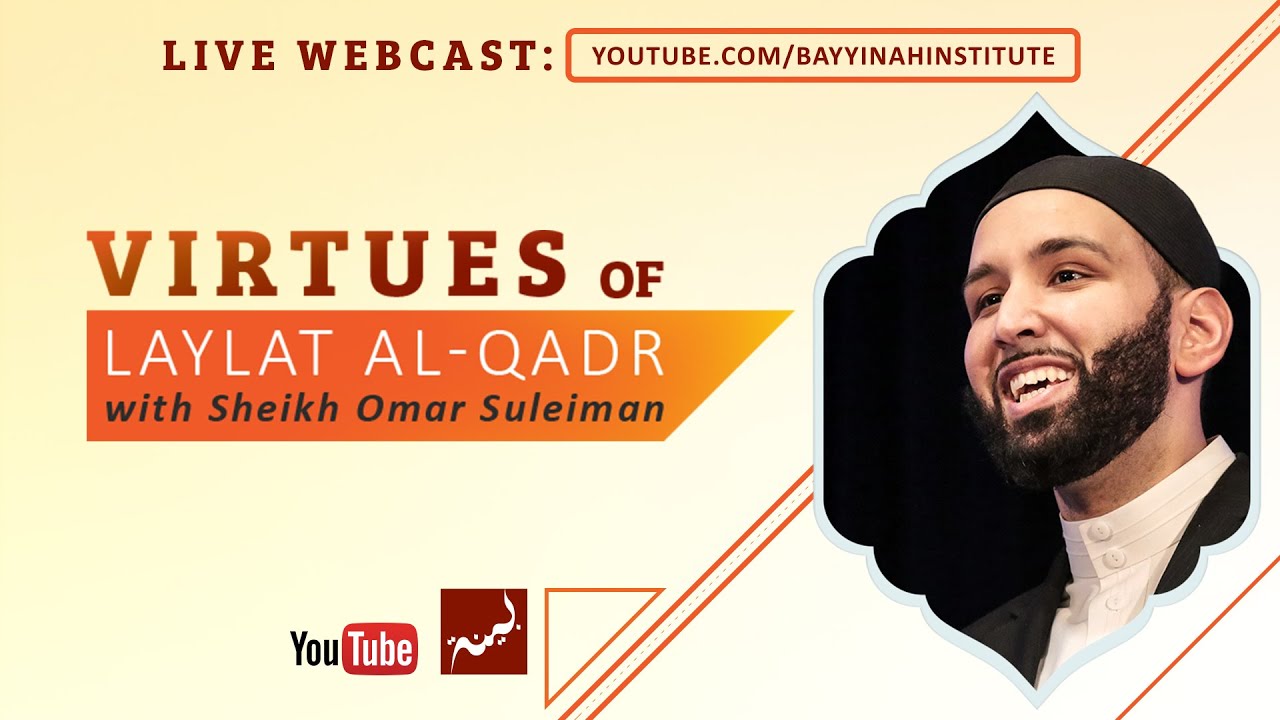 LIVE WEBCAST: YOUTUBE.COM/BAYYINAHINSTITUTE

VIRTUES OF
LAYLAT AL-QADR
with Sheikh Omar Suleiman

YouTube

بينة